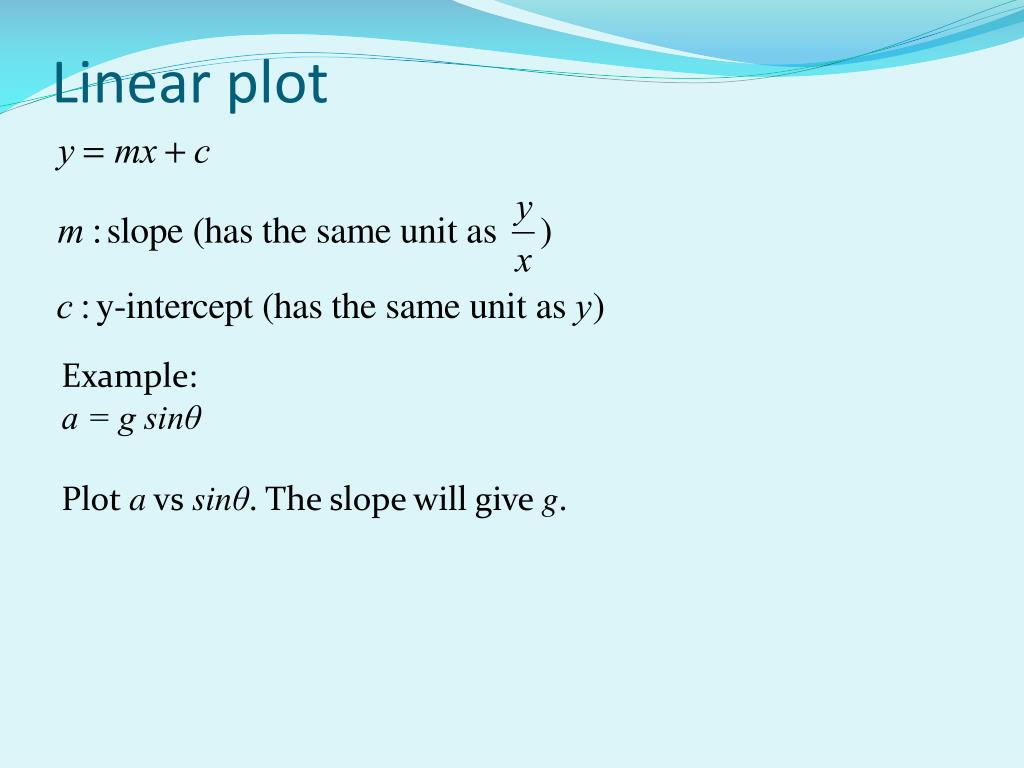 Linear plot

$y = mx + c$

$m$ : slope (has the same unit as $\frac{y}{x}$)

$c$ : y-intercept (has the same unit as $y$)

Example:
$a = g \sin\theta$

Plot $a$ vs $\sin\theta$. The slope will give $g$.